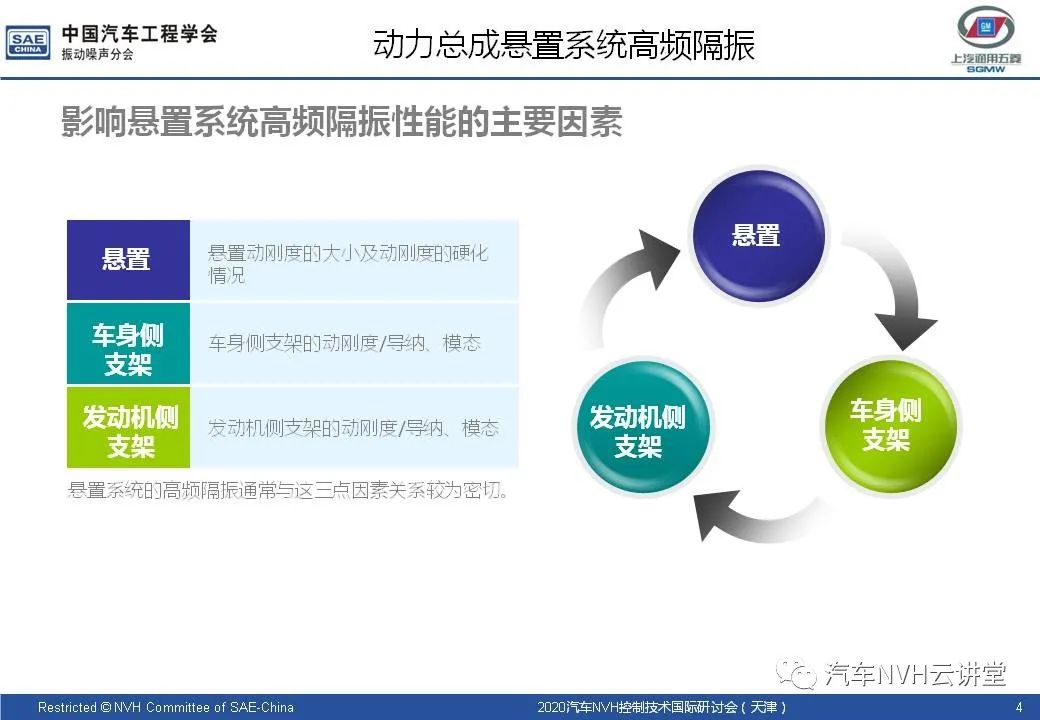 SAE CHINA 中国汽车工程学会 振动噪声分会

动力总成悬置系统高频隔振

GM 上汽通用五菱 SGMW

影响悬置系统高频隔振性能的主要因素

| 悬置 | 悬置动刚度的大小及动刚度的硬化情况 |
|---|---|
| 车身侧支架 | 车身侧支架的动刚度/导纳、模态 |
| 发动机侧支架 | 发动机侧支架的动刚度/导纳、模态 |

悬置系统的高频隔振通常与这三点因素关系较为密切。

悬置

车身侧支架

发动机侧支架

汽车NVH云讲堂

Restricted © NVH Committee of SAE-China

2020汽车NVH控制技术国际研讨会（天津）

4